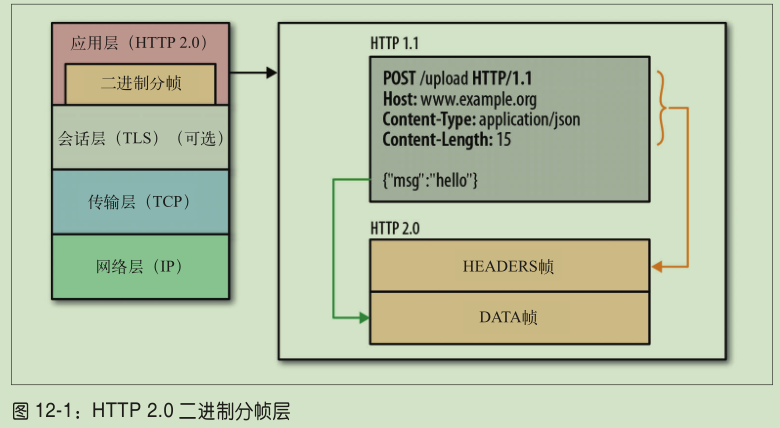 应用层（HTTP 2.0）

二进制分帧

会话层（TLS）（可选）

传输层（TCP）

网络层（IP）

HTTP 1.1

POST /upload HTTP/1.1
Host: www.example.org
Content-Type: application/json
Content-Length: 15

{"msg":"hello"}

HTTP 2.0

HEADERS帧

DATA帧

图 12-1：HTTP 2.0 二进制分帧层